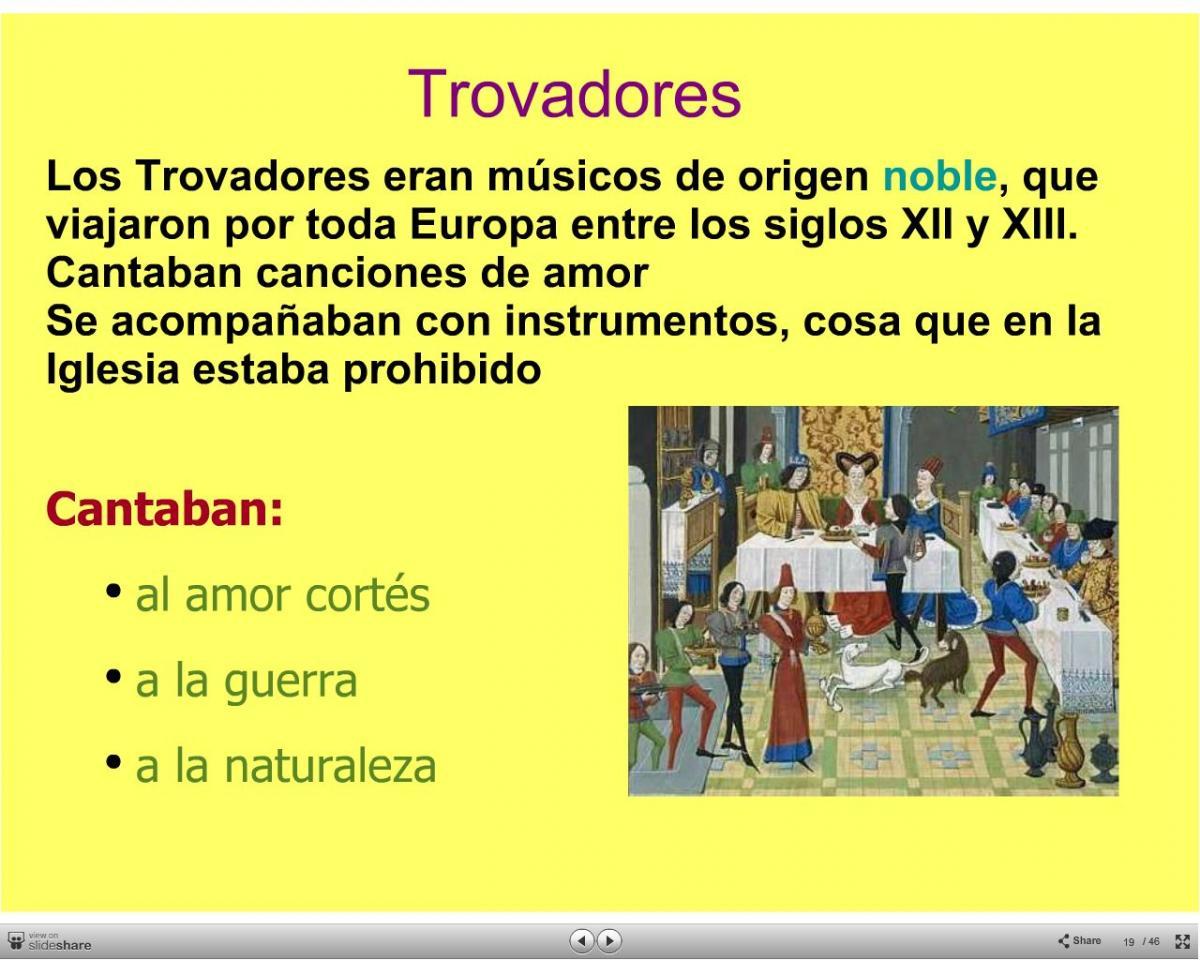 Trovadores

Los Trovadores eran músicos de origen noble, que viajaron por toda Europa entre los siglos XII y XIII.
Cantaban canciones de amor
Se acompañaban con instrumentos, cosa que en la Iglesia estaba prohibido

Cantaban:

• al amor cortés
• a la guerra
• a la naturaleza

view on slideshare

Share 19 / 46